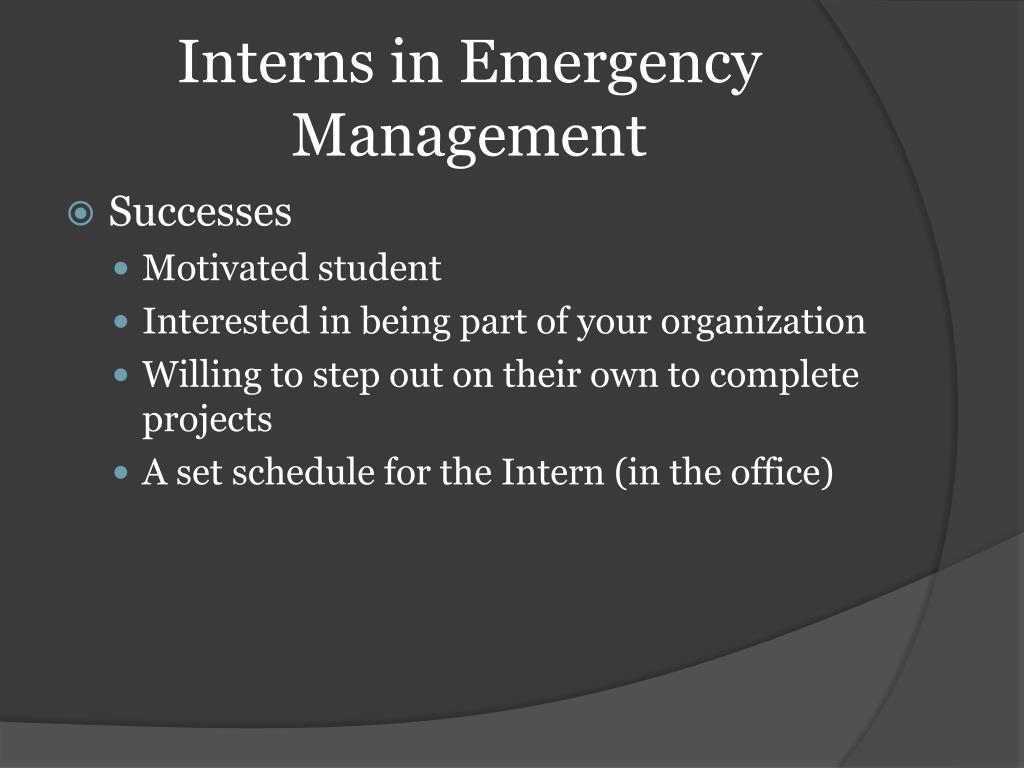 Interns in Emergency Management

Successes

Motivated student

Interested in being part of your organization

Willing to step out on their own to complete projects

A set schedule for the Intern (in the office)